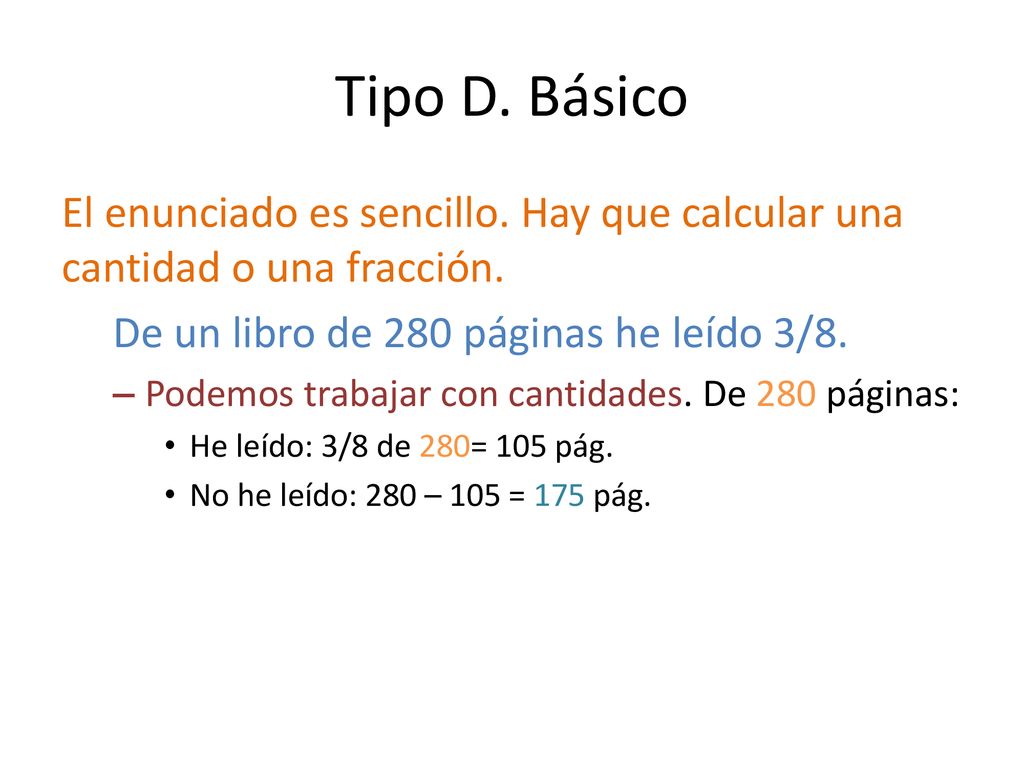 Tipo D. Básico

El enunciado es sencillo. Hay que calcular una cantidad o una fracción.

De un libro de 280 páginas he leído 3/8.

– Podemos trabajar con cantidades. De 280 páginas:

• He leído: 3/8 de 280= 105 pág.

• No he leído: 280 – 105 = 175 pág.